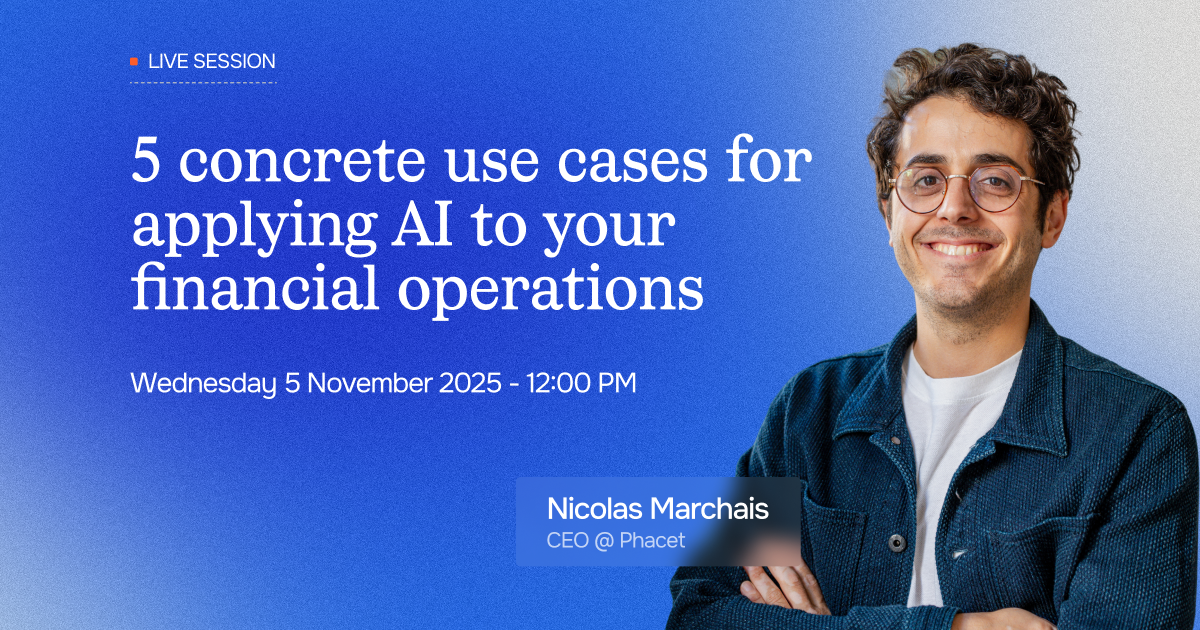 LIVE SESSION

5 concrete use cases for applying AI to your financial operations

Wednesday 5 November 2025 - 12:00 PM

Nicolas Marchais
CEO @ Phacet